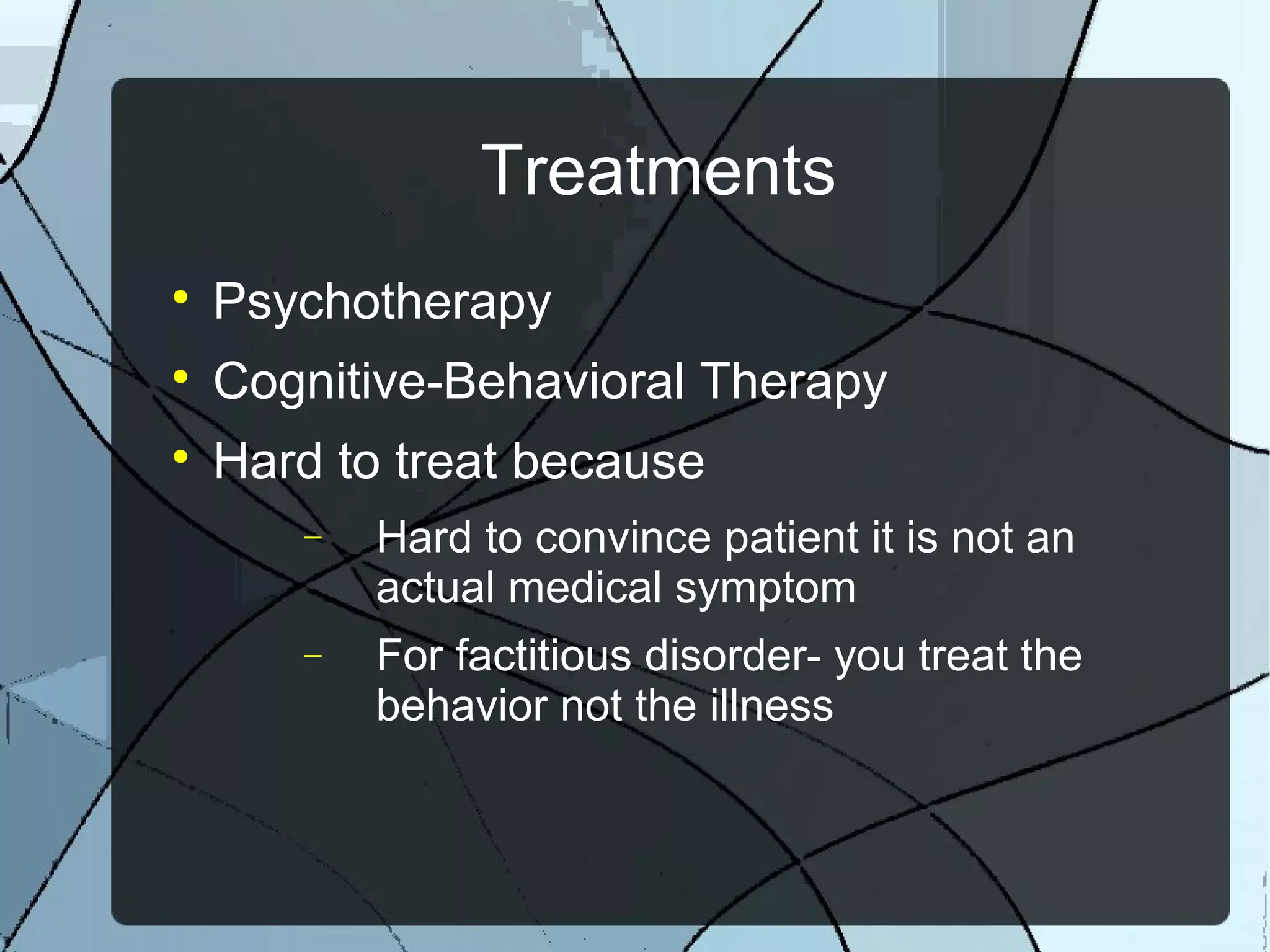 Treatments

• Psychotherapy
• Cognitive-Behavioral Therapy
• Hard to treat because
– Hard to convince patient it is not an actual medical symptom
– For factitious disorder- you treat the behavior not the illness